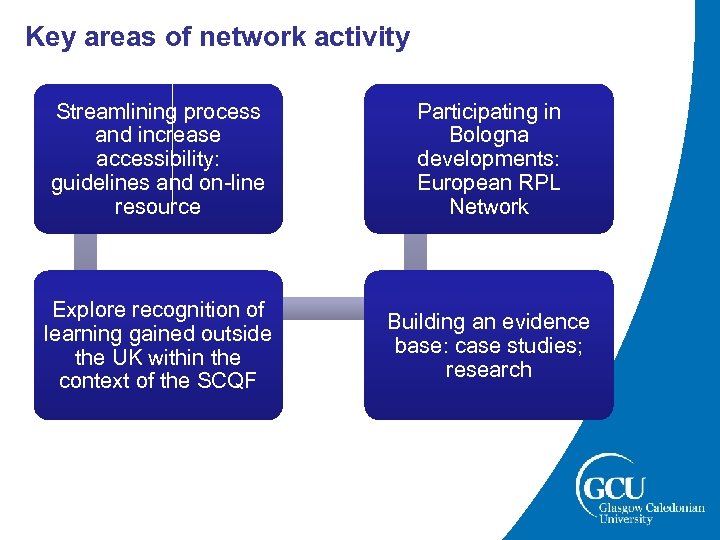 Key areas of network activity

Streamlining process and increase accessibility: guidelines and on-line resource

Participating in Bologna developments: European RPL Network

Explore recognition of learning gained outside the UK within the context of the SCQF

Building an evidence base: case studies; research

GCU
Glasgow Caledonian University